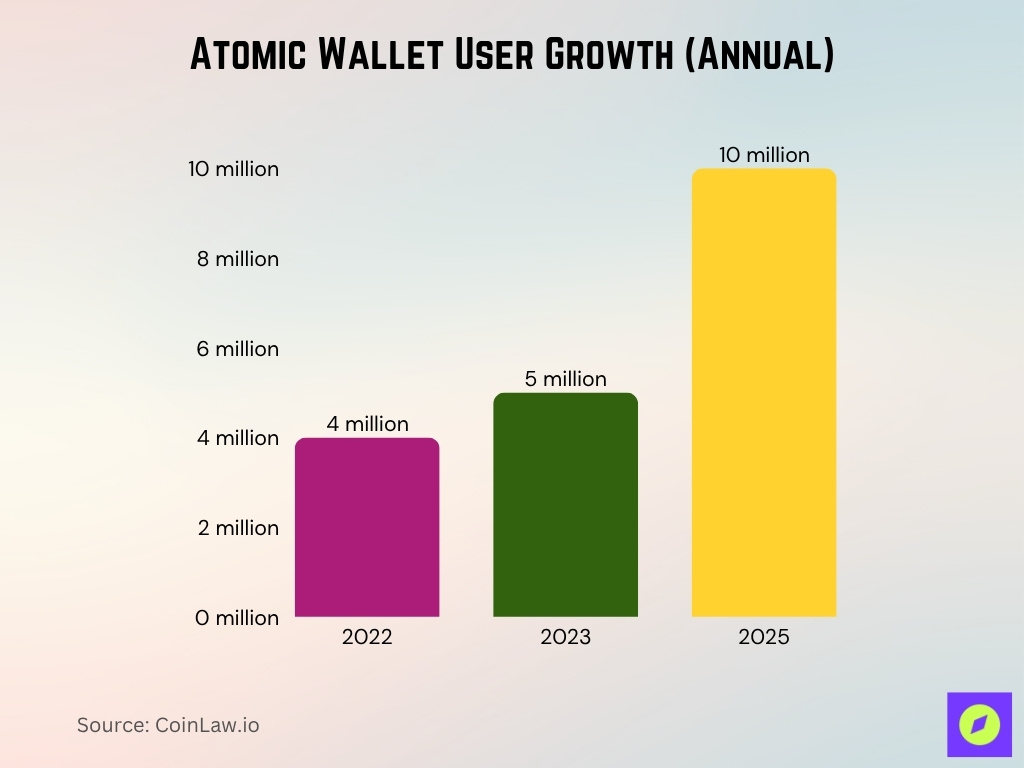 Atomic Wallet User Growth (Annual)

10 million
8 million
6 million
4 million
2 million
0 million

4 million
5 million
10 million

2022
2023
2025

Source: CoinLaw.io